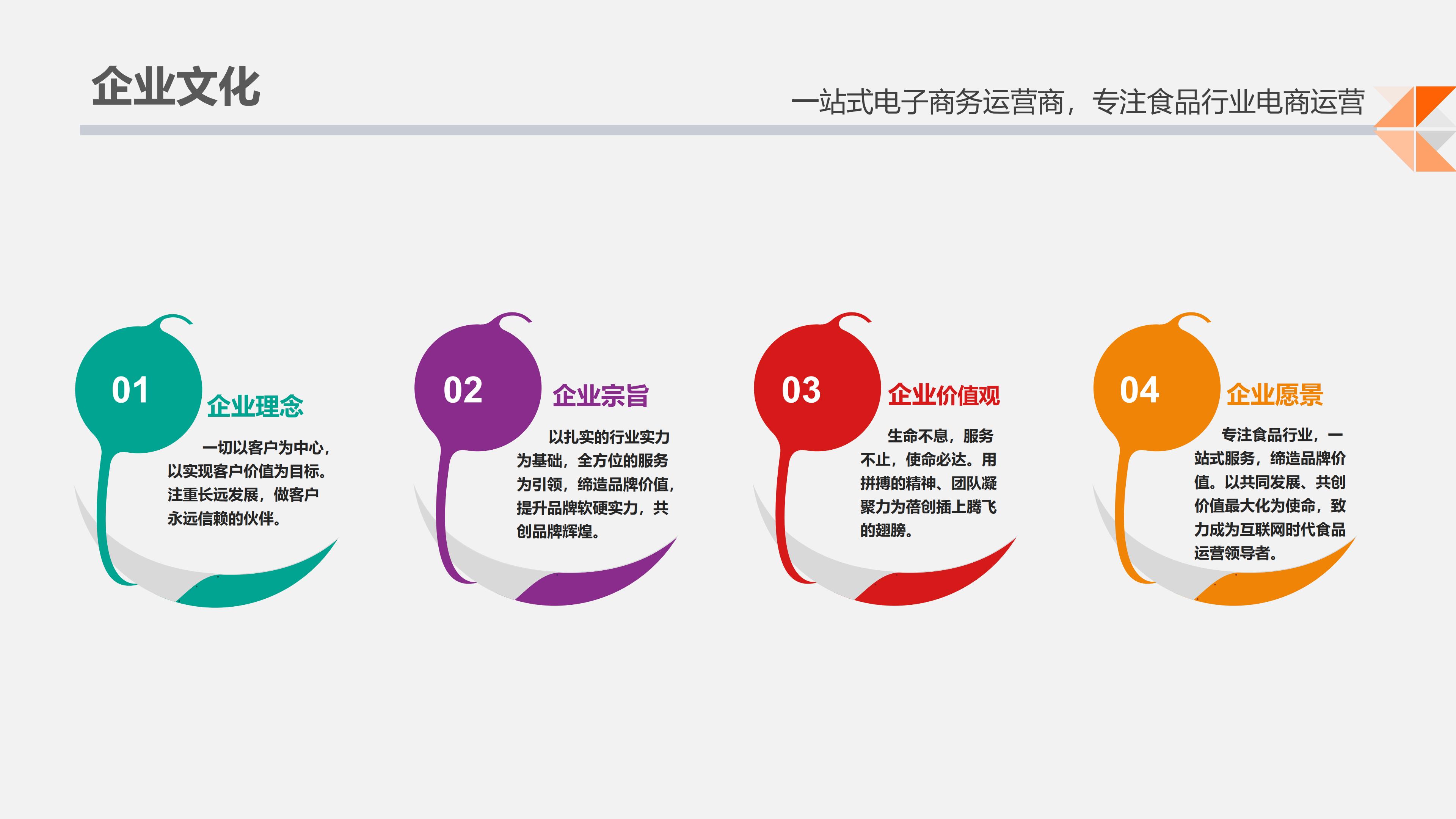 企业文化

一站式电子商务运营商，专注食品行业电商运营

01

企业理念

一切以客户为中心，以实现客户价值为目标。注重长远发展，做客户永远信赖的伙伴。

02

企业宗旨

以扎实的行业实力为基础，全方位的服务为引领，缔造品牌价值，提升品牌软硬实力，共创品牌辉煌。

03

企业价值观

生命不息，服务不止，使命必达。用拼搏的精神、团队凝聚力为蓓创插上腾飞的翅膀。

04

企业愿景

专注食品行业，一站式服务，缔造品牌价值。以共同发展、共创价值最大化为使命，致力成为互联网时代食品运营领导者。